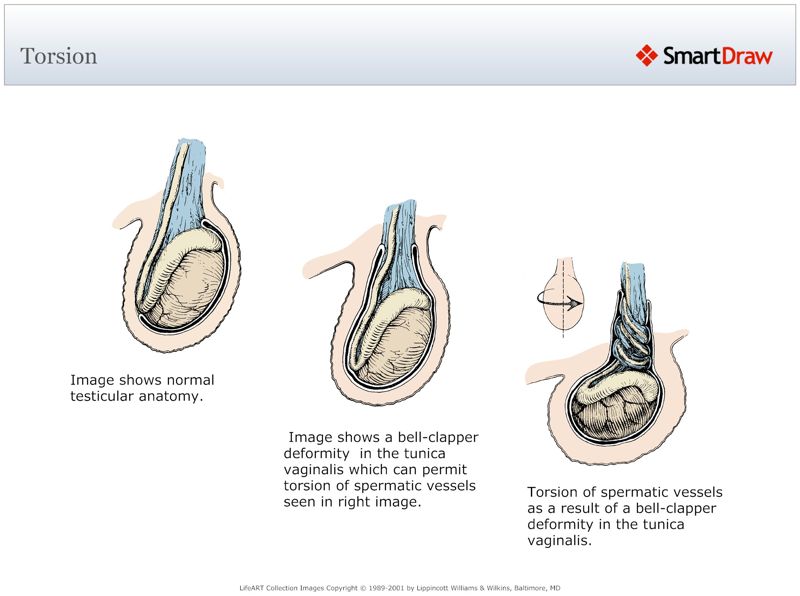 Torsion

SmartDraw

Image shows normal testicular anatomy.

Image shows a bell-clapper deformity in the tunica vaginalis which can permit torsion of spermatic vessels seen in right image.

Torsion of spermatic vessels as a result of a bell-clapper deformity in the tunica vaginalis.

LifeART Collection Images Copyright © 1989-2001 by Lippincott Williams & Wilkins, Baltimore, MD